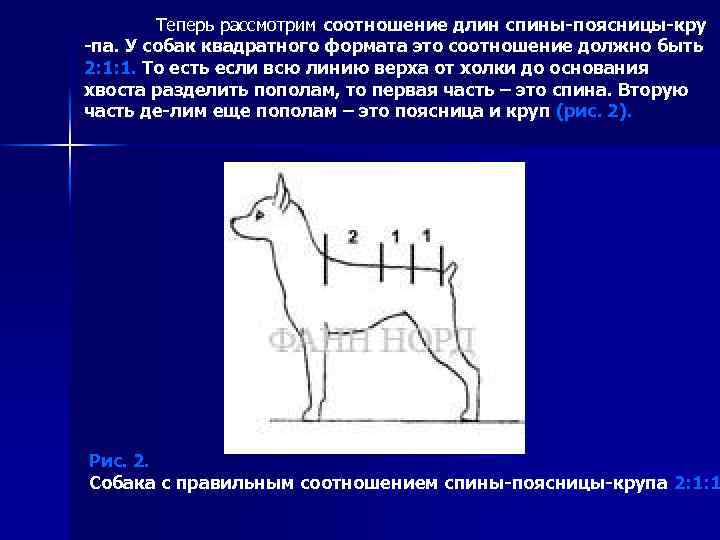 Теперь рассмотрим соотношение длин спины-поясницы-кру -па. У собак квадратного формата это соотношение должно быть 2:1:1. То есть если всю линию верха от холки до основания хвоста разделить пополам, то первая часть – это спина. Вторую часть де-лим еще пополам – это поясница и круп (рис. 2).

2 1 1

ФАНН НОРД

Рис. 2.
Собака с правильным соотношением спины-поясницы-крупа 2:1:1